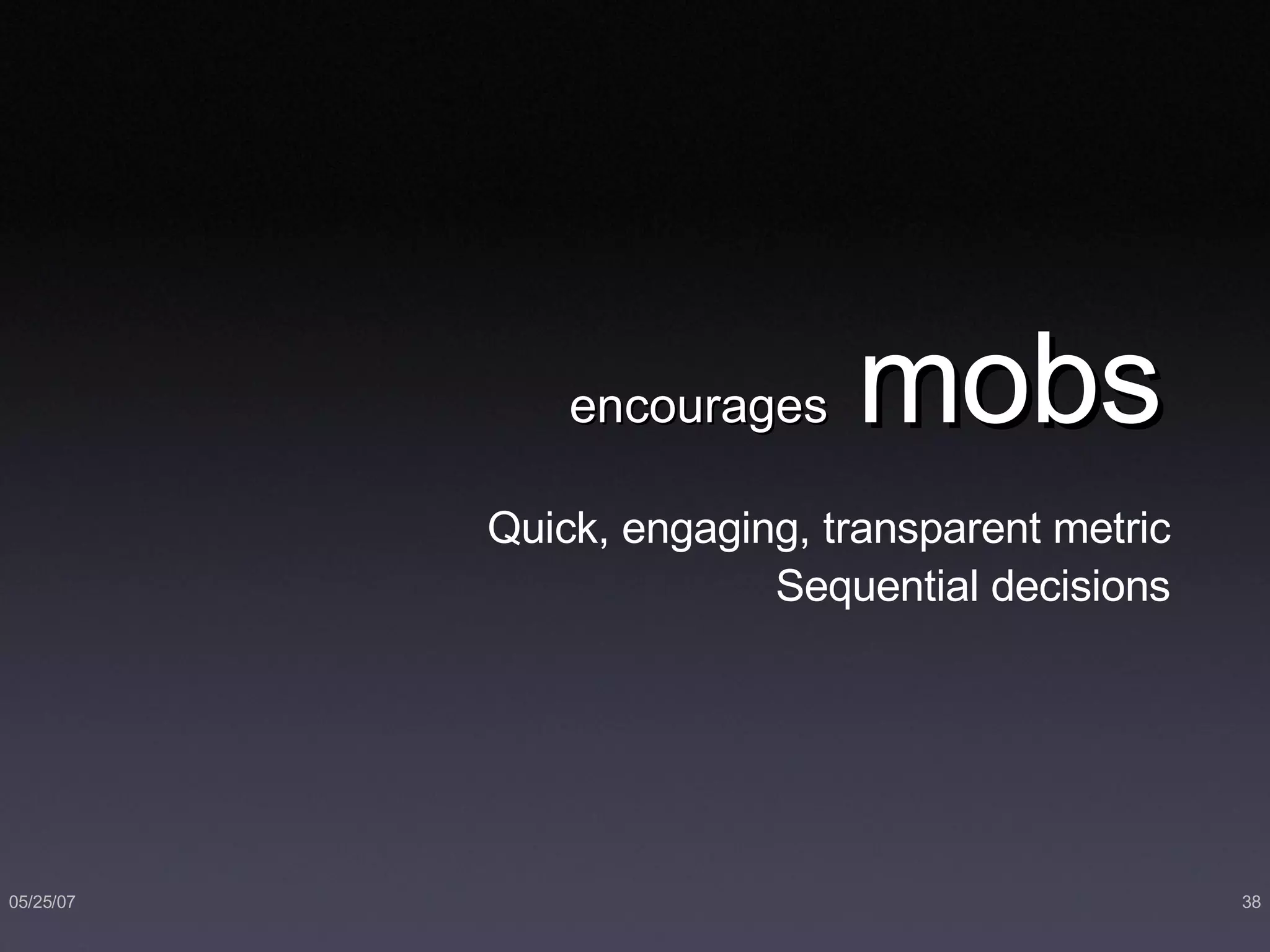 encourages mobs

Quick, engaging, transparent metric
Sequential decisions

05/25/07

38